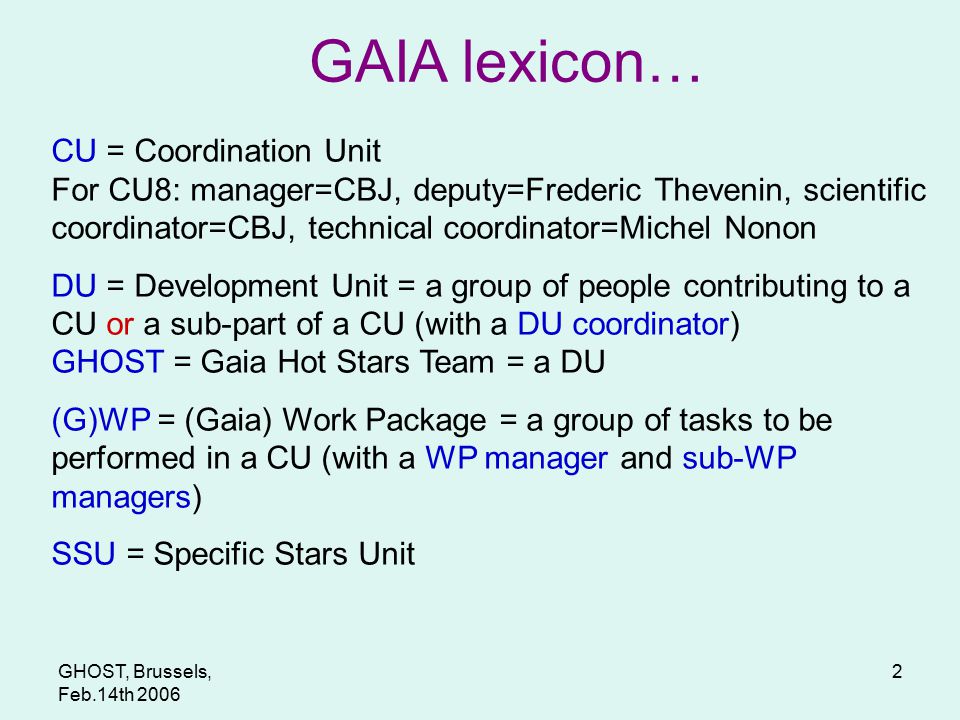 GAIA lexicon…

CU = Coordination Unit
For CU8: manager=CBJ, deputy=Frederic Thevenin, scientific coordinator=CBJ, technical coordinator=Michel Nonon

DU = Development Unit = a group of people contributing to a CU or a sub-part of a CU (with a DU coordinator)
GHOST = Gaia Hot Stars Team = a DU

(G)WP = (Gaia) Work Package = a group of tasks to be performed in a CU (with a WP manager and sub-WP managers)

SSU = Specific Stars Unit

GHOST, Brussels, Feb.14th 2006

2